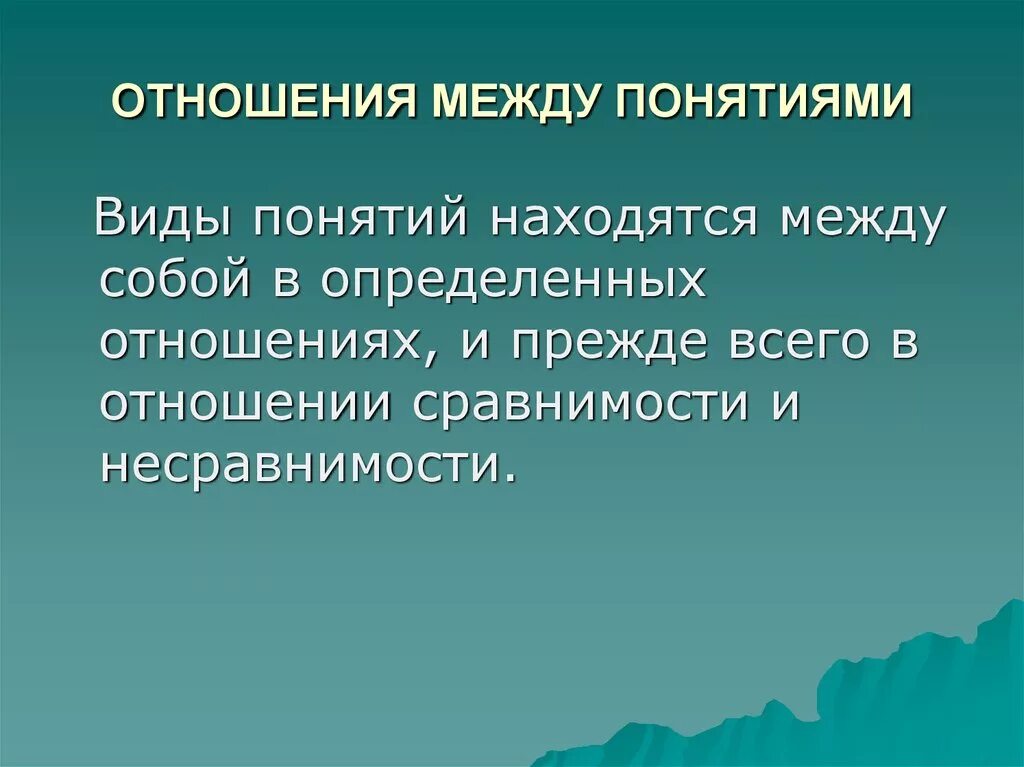 ОТНОШЕНИЯ МЕЖДУ ПОНЯТИЯМИ

Виды понятий находятся между собой в определенных отношениях, и прежде всего в отношении сравнимости и несравнимости.